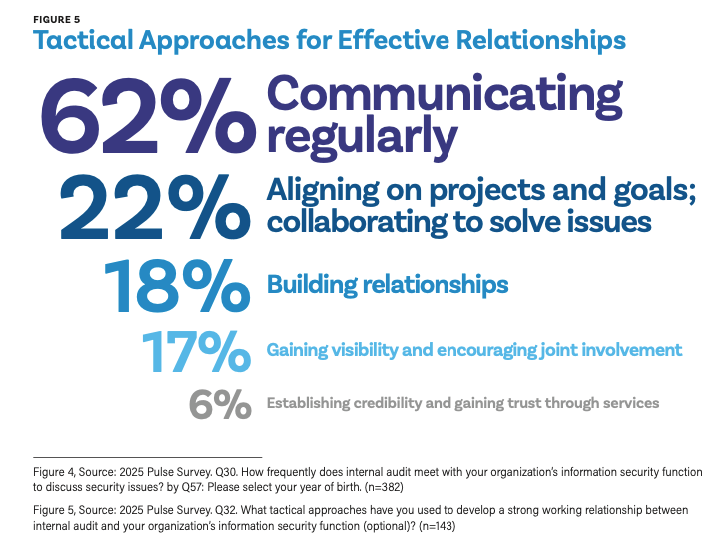 FIGURE 5
Tactical Approaches for Effective Relationships

62% Communicating regularly

22% Aligning on projects and goals; collaborating to solve issues

18% Building relationships

17% Gaining visibility and encouraging joint involvement

6% Establishing credibility and gaining trust through services

Figure 4, Source: 2025 Pulse Survey. Q30. How frequently does internal audit meet with your organization's information security function to discuss security issues? by Q57: Please select your year of birth. (n=382)

Figure 5, Source: 2025 Pulse Survey. Q32. What tactical approaches have you used to develop a strong working relationship between internal audit and your organization's information security function (optional)? (n=143)